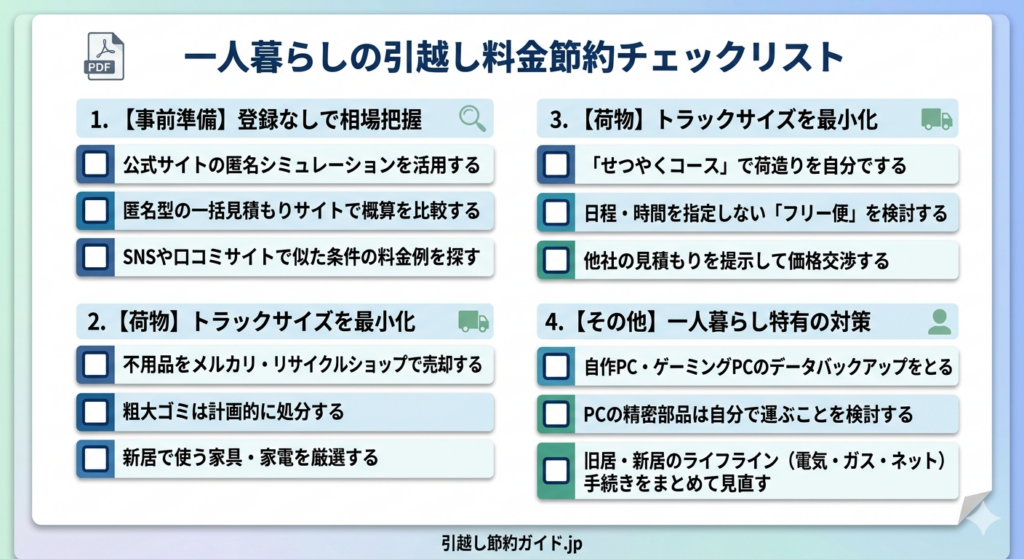 PDF

一人暮らしの引越し料金節約チェックリスト

1.【事前準備】登録なしで相場把握

公式サイトの匿名シミュレーションを活用する

匿名型の一括見積もりサイトで概算を比較する

SNSや口コミサイトで似た条件の料金例を探す

2.【荷物】トラックサイズを最小化

不用品をメルカリ・リサイクルショップで売却する

粗大ゴミは計画的に処分する

新居で使う家具・家電を厳選する

3.【荷物】トラックサイズを最小化

「せつやくコース」で荷造りを自分でする

日程・時間を指定しない「フリー便」を検討する

他社の見積もりを提示して価格交渉する

4.【その他】一人暮らし特有の対策

自作PC・ゲーミングPCのデータバックアップをとる

PCの精密部品は自分で運ぶことを検討する

旧居・新居のライフライン（電気・ガス・ネット）手続きをまとめて見直す

引越し節約ガイド.jp